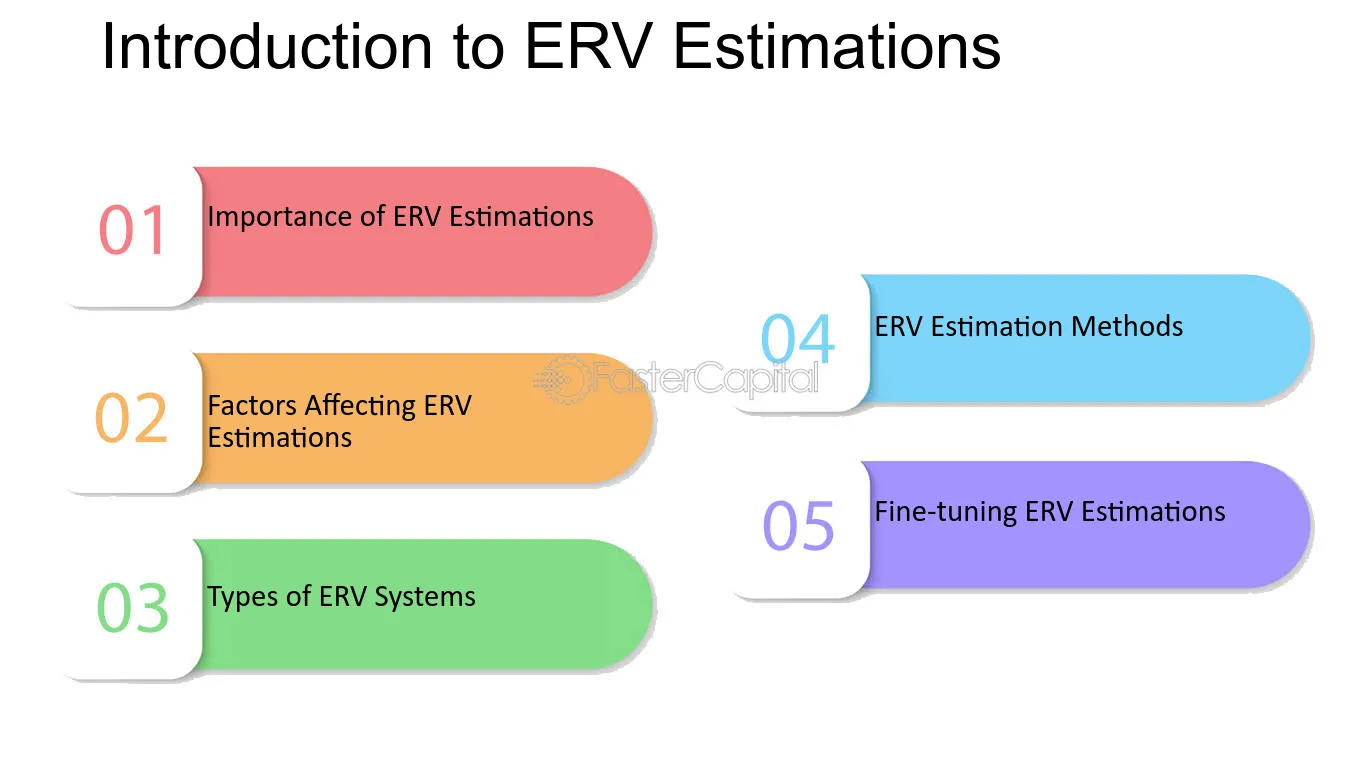 Introduction to ERV Estimations

01
Importance of ERV Estimations

02
Factors Affecting ERV Estimations

03
Types of ERV Systems

04
ERV Estimation Methods

05
Fine-tuning ERV Estimations

FasterCapital